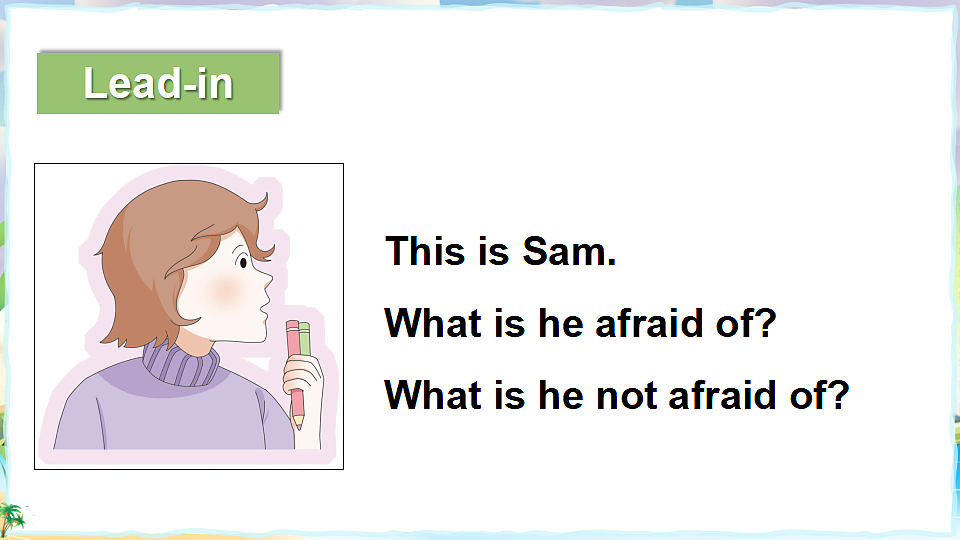 Lead-in

This is Sam.

What is he afraid of?

What is he not afraid of?